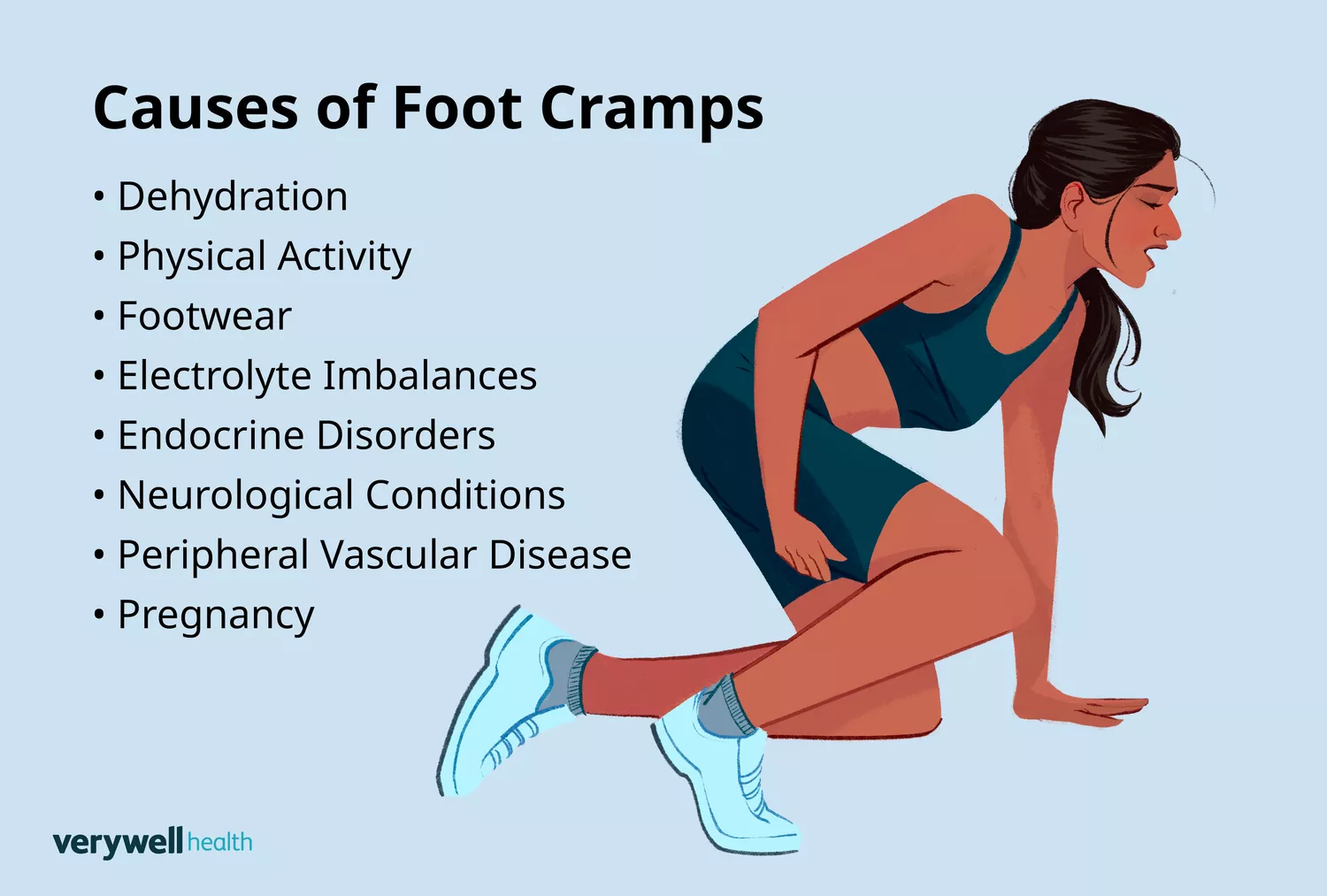 Causes of Foot Cramps

• Dehydration
• Physical Activity
• Footwear
• Electrolyte Imbalances
• Endocrine Disorders
• Neurological Conditions
• Peripheral Vascular Disease
• Pregnancy

verywell health